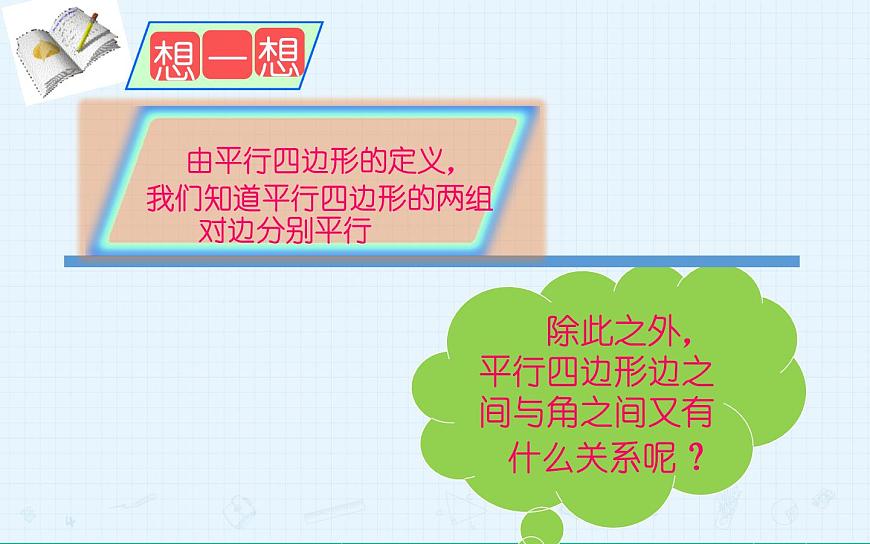 想一想

由平行四边形的定义，我们知道平行四边形的两组对边分别平行

除此之外，平行四边形边之间与角之间又有什么关系呢？